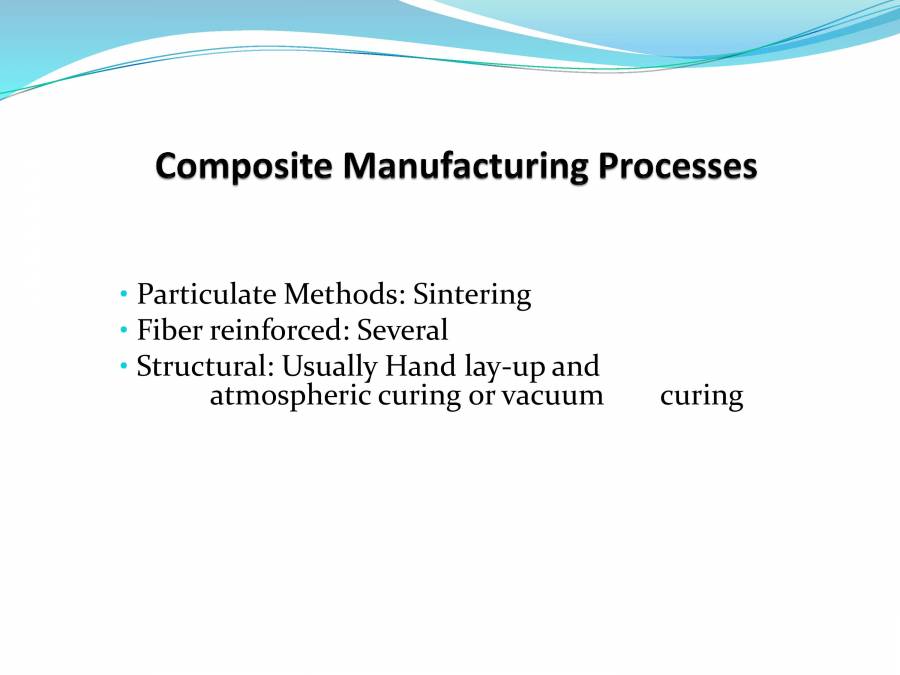 Composite Manufacturing Processes

• Particulate Methods: Sintering
• Fiber reinforced: Several
• Structural: Usually Hand lay-up and atmospheric curing or vacuum curing